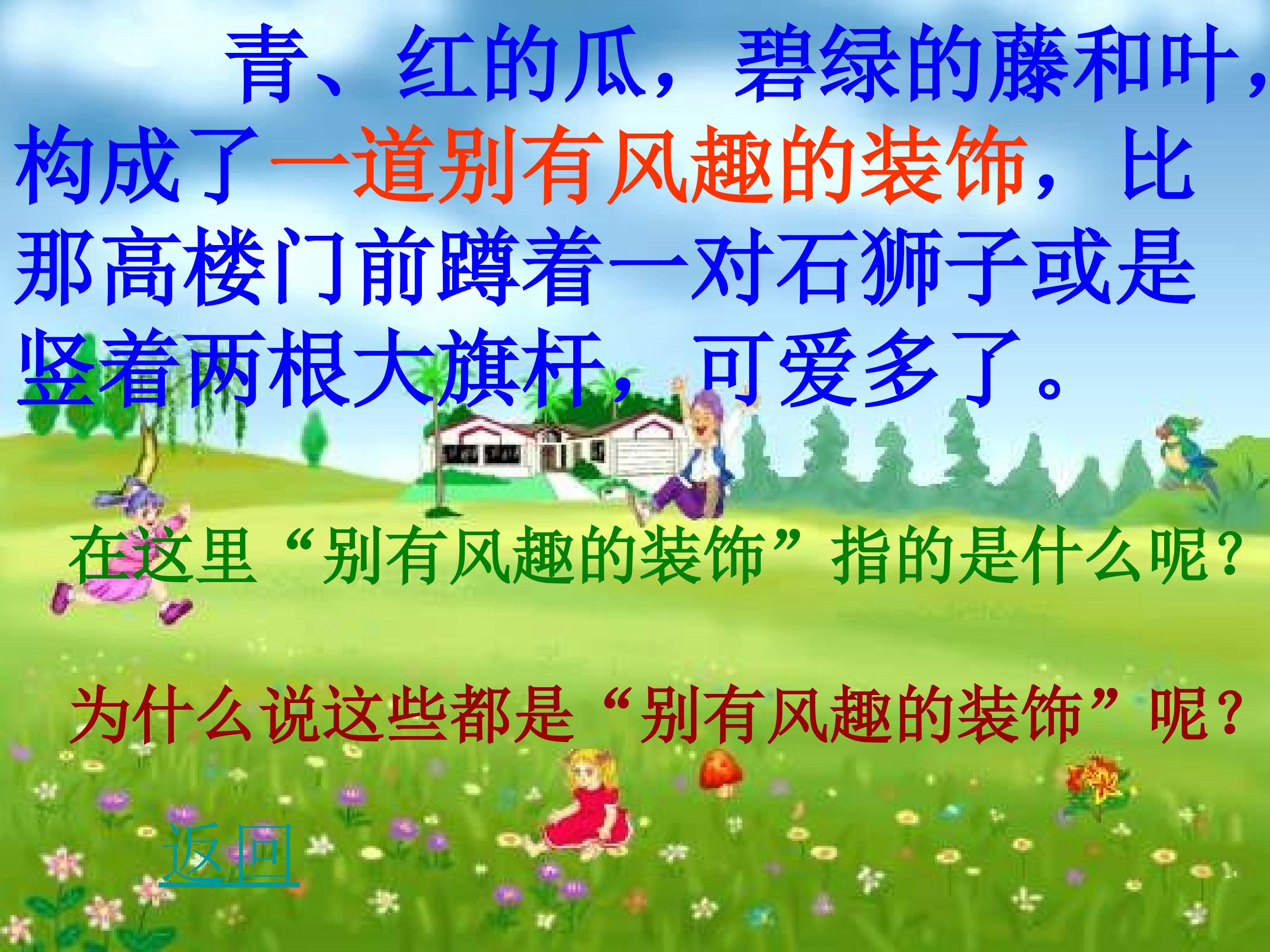 青、红的瓜，碧绿的藤和叶，构成了一道别有风趣的装饰，比那高楼门前蹲着一对石狮子或是竖着两根大旗杆，可爱多了。

在这里“别有风趣的装饰”指的是什么呢？

为什么说这些都是“别有风趣的装饰”呢？

返回